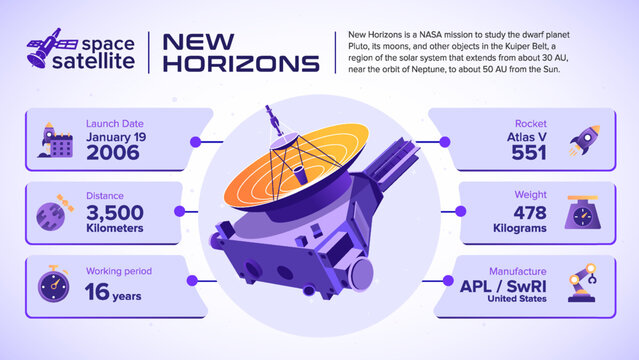 space satellite

NEW HORIZONS

New Horizons is a NASA mission to study the dwarf planet Pluto, its moons, and other objects in the Kuiper Belt, a region of the solar system that extends from about 30 AU, near the orbit of Neptune, to about 50 AU from the Sun.

Launch Date
January 19
2006

Distance
3,500
Kilometers

Working period
16 years

Rocket
Atlas V
551

Weight
478
Kilograms

Manufacture
APL / SwRI
United States